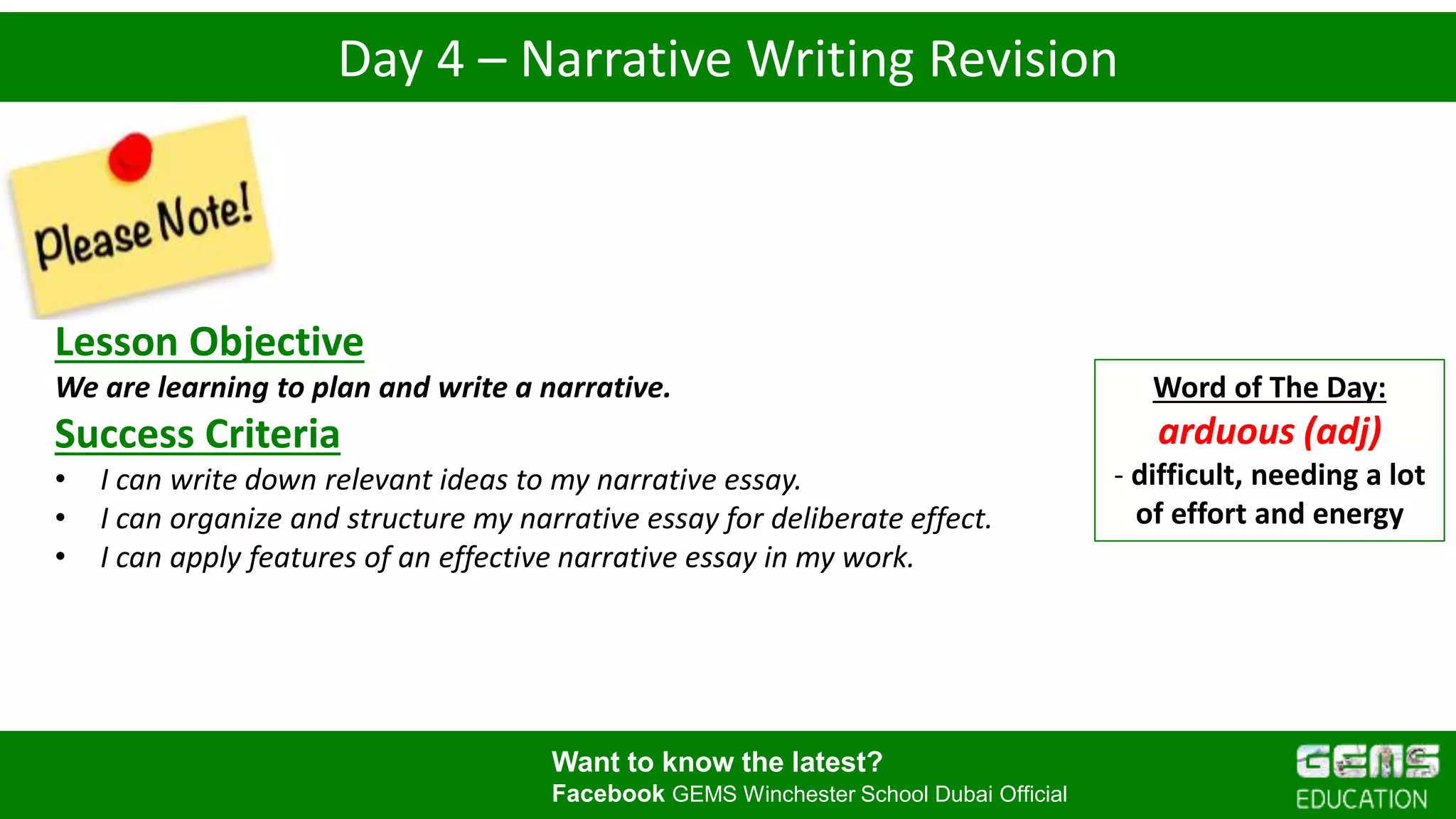 Day 4 – Narrative Writing Revision

Please Note!

Lesson Objective
We are learning to plan and write a narrative.

Success Criteria
• I can write down relevant ideas to my narrative essay.
• I can organize and structure my narrative essay for deliberate effect.
• I can apply features of an effective narrative essay in my work.

Word of The Day:
arduous (adj)
- difficult, needing a lot of effort and energy

Want to know the latest?
Facebook GEMS Winchester School Dubai Official

GEMS EDUCATION